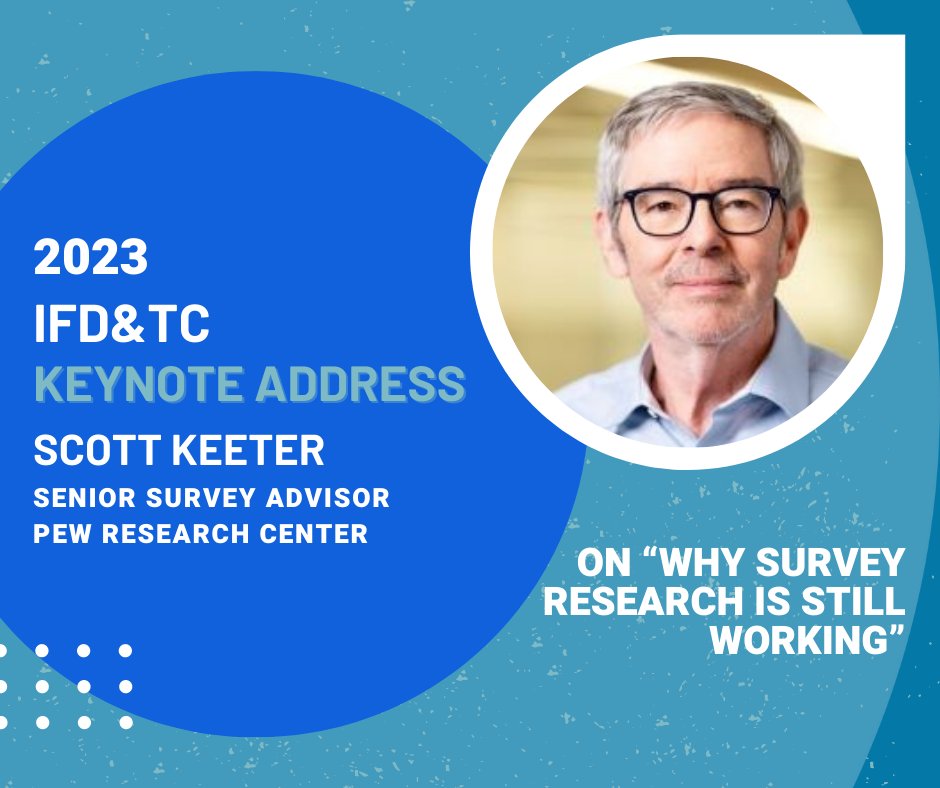 2023
IFD&TC
KEYNOTE ADDRESS
SCOTT KEETER
SENIOR SURVEY ADVISOR
PEW RESEARCH CENTER

ON “WHY SURVEY RESEARCH IS STILL WORKING”